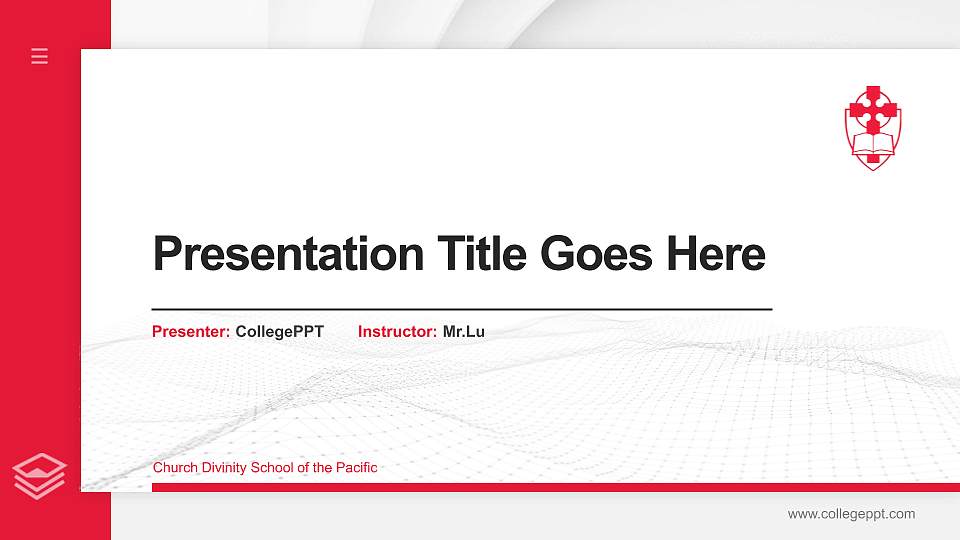 Presentation Title Goes Here

Presenter: CollegePPT    Instructor: Mr.Lu

Church Divinity School of the Pacific

www.collegeppt.com